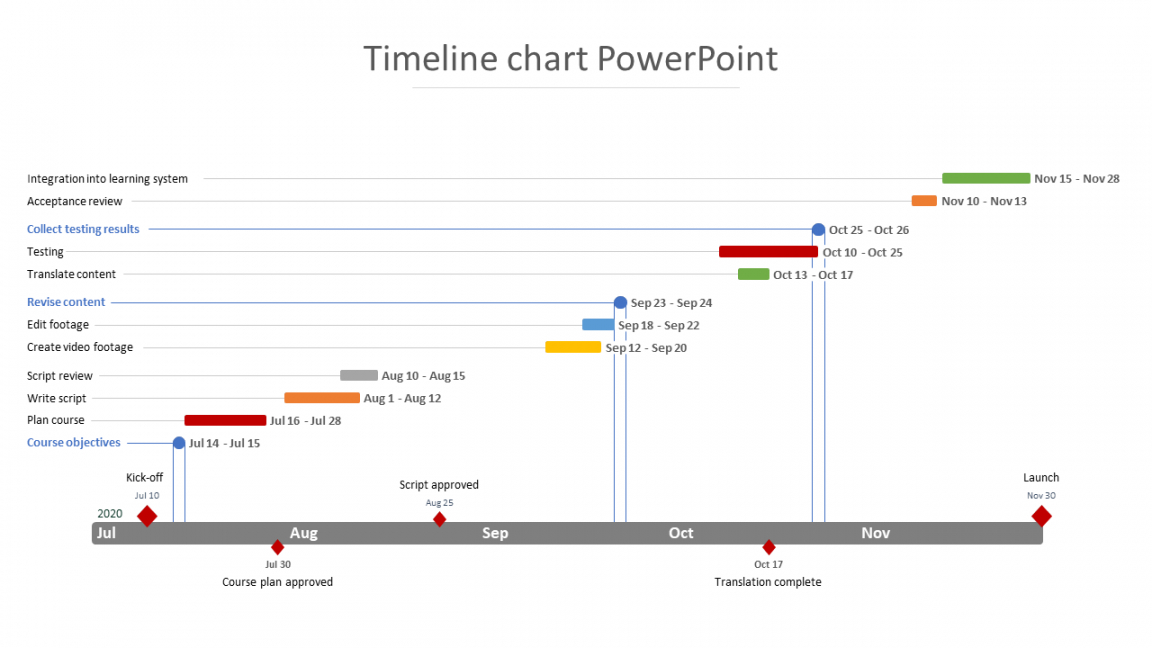 Timeline chart PowerPoint

Integration into learning system Nov 15 - Nov 28
Acceptance review Nov 10 - Nov 13
Collect testing results Oct 25 - Oct 26
Testing Oct 10 - Oct 25
Translate content Oct 13 - Oct 17
Revise content Sep 23 - Sep 24
Edit footage Sep 18 - Sep 22
Create video footage Sep 12 - Sep 20
Script review Aug 10 - Aug 15
Write script Aug 1 - Aug 12
Plan course Jul 16 - Jul 28
Course objectives Jul 14 - Jul 15

Kick-off
Jul 10
Script approved
Aug 25
Launch
Nov 30
2020
Jul Aug Sep Oct Nov
Jul 30
Course plan approved
Oct 17
Translation complete